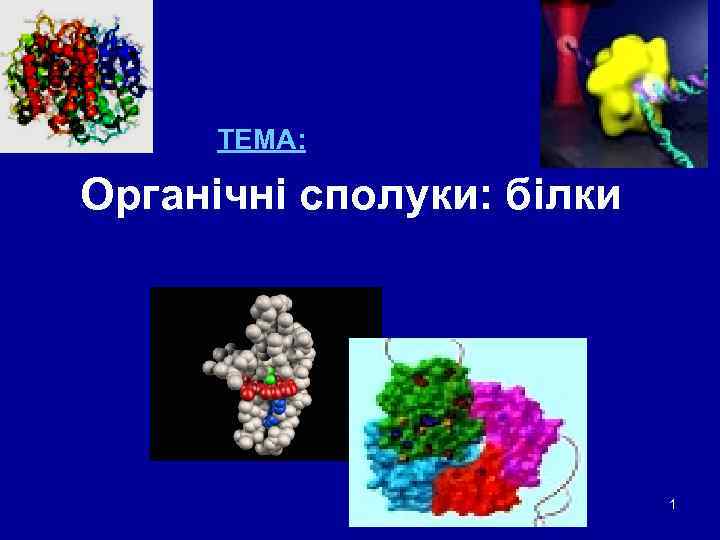 ТЕМА:

Органічні сполуки: білки

1